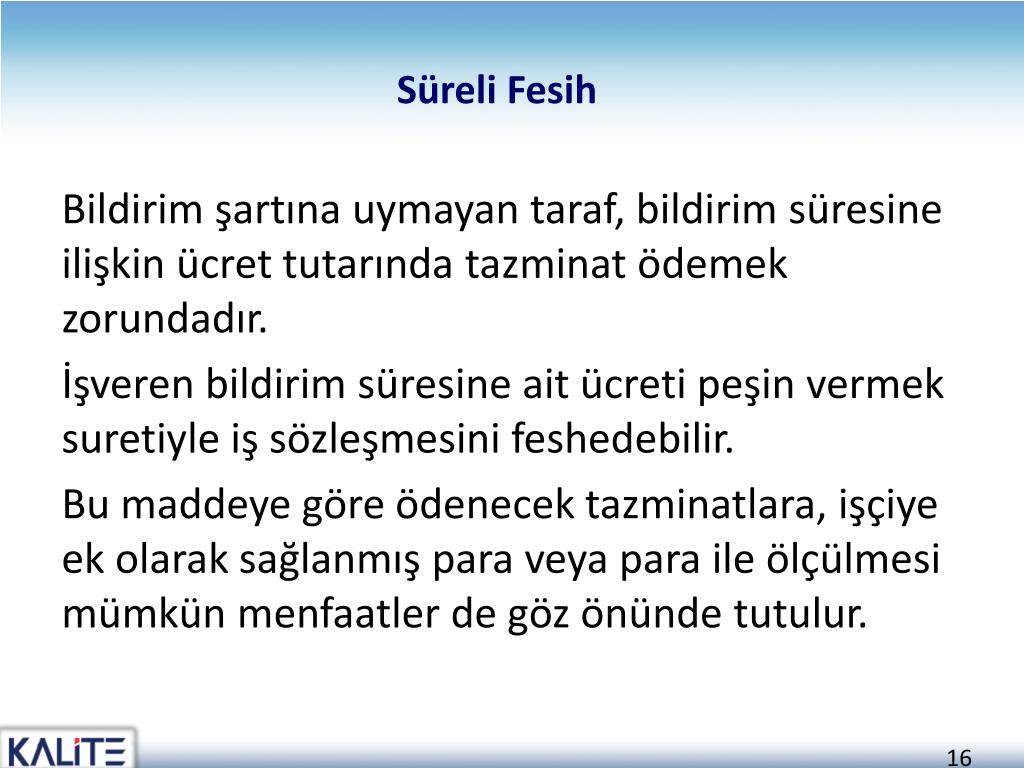 Süreli Fesih

Bildirim şartına uymayan taraf, bildirim süresine ilişkin ücret tutarında tazminat ödemek zorundadır.

İşveren bildirim süresine ait ücreti peşin vermek suretiyle iş sözleşmesini feshedebilir.

Bu maddeye göre ödenecek tazminatlara, işçiye ek olarak sağlanmış para veya para ile ölçülmesi mümkün menfaatler de göz önünde tutulur.

KALİTE

16